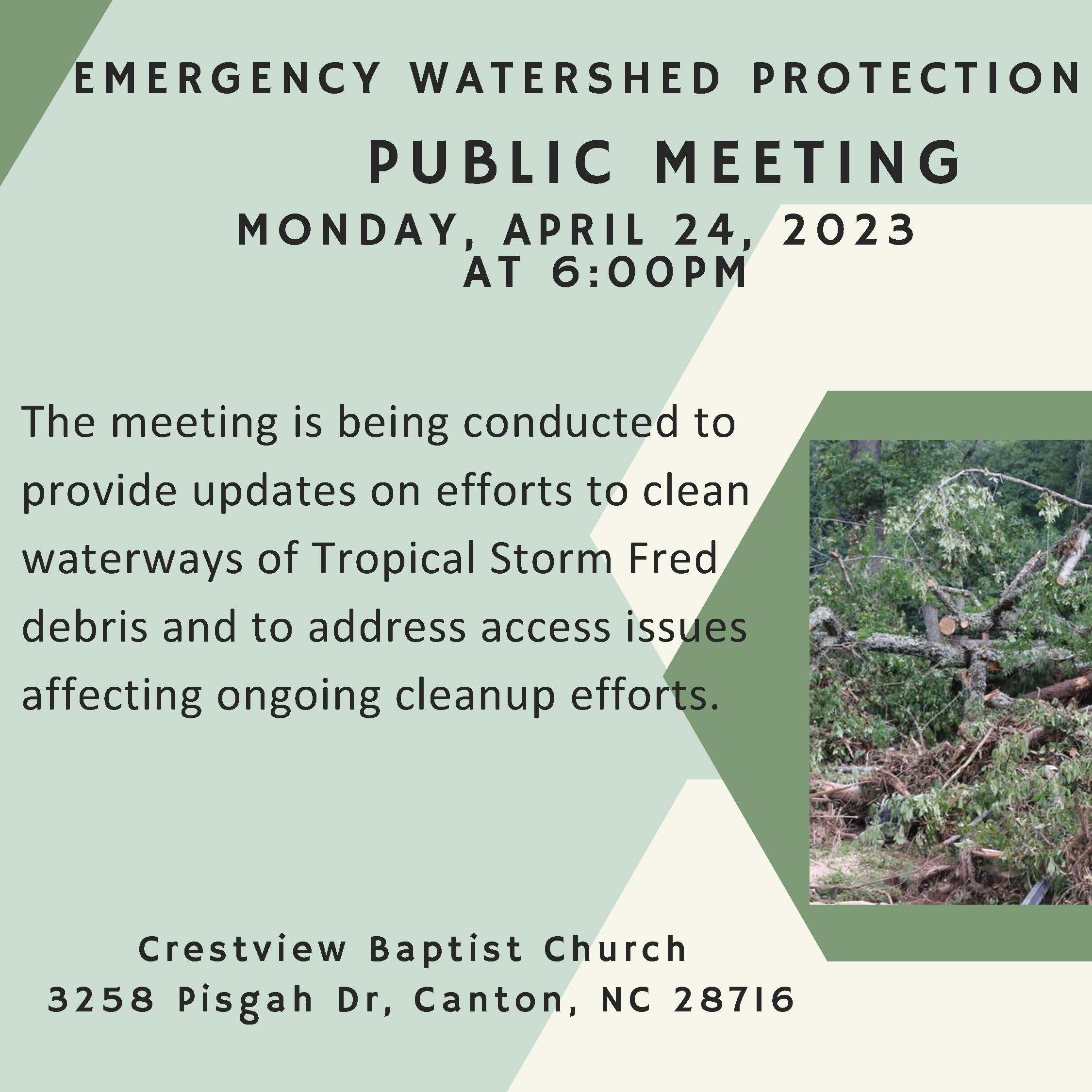 EMERGENCY WATERSHED PROTECTION

PUBLIC MEETING

MONDAY, APRIL 24, 2023
AT 6:00PM

The meeting is being conducted to provide updates on efforts to clean waterways of Tropical Storm Fred debris and to address access issues affecting ongoing cleanup efforts.

Crestview Baptist Church
3258 Pisgah Dr, Canton, NC 28716